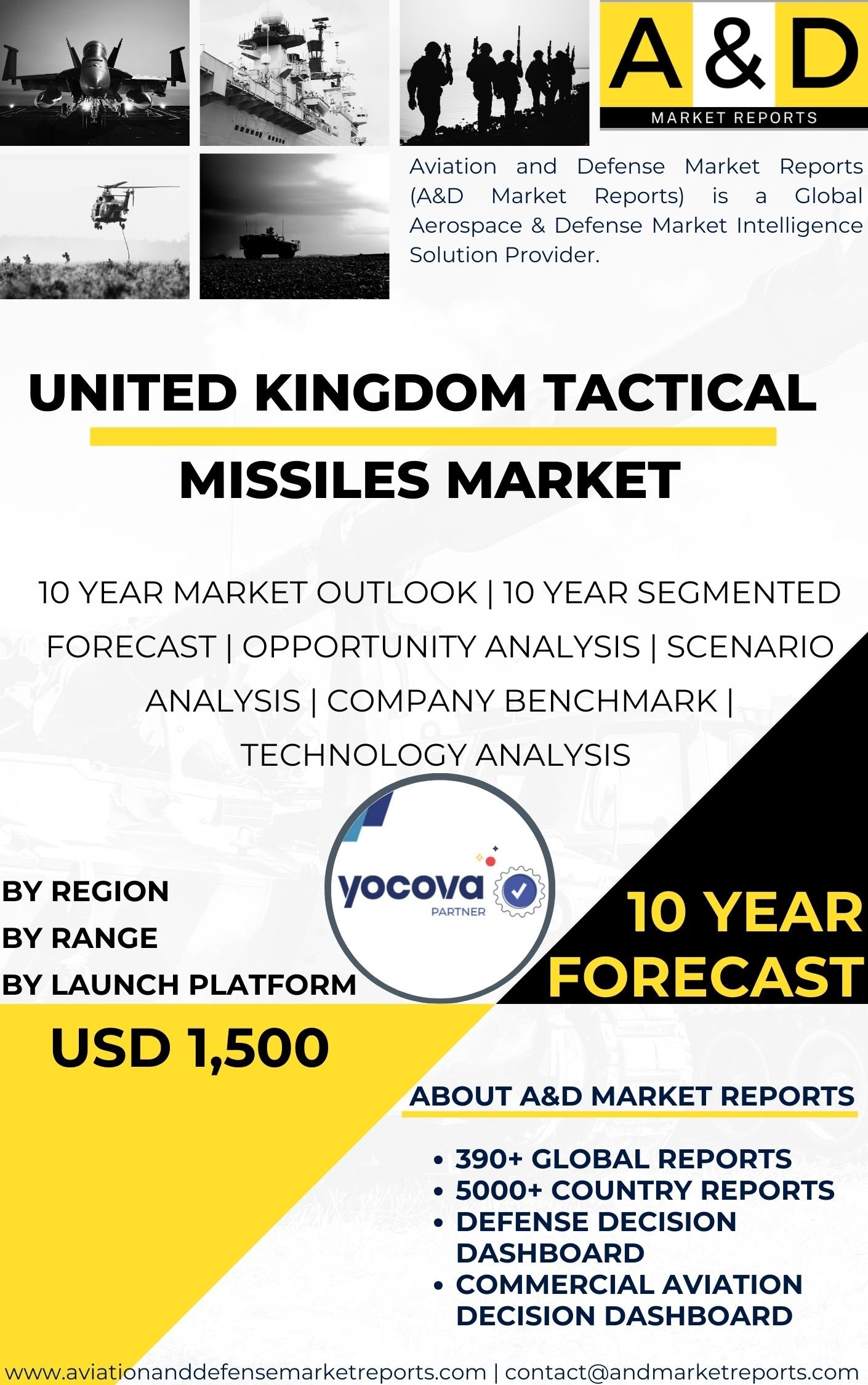 A & D
MARKET REPORTS

Aviation and Defense Market Reports (A&D Market Reports) is a Global Aerospace & Defense Market Intelligence Solution Provider.

UNITED KINGDOM TACTICAL MISSILES MARKET

10 YEAR MARKET OUTLOOK | 10 YEAR SEGMENTED FORECAST | OPPORTUNITY ANALYSIS | SCENARIO ANALYSIS | COMPANY BENCHMARK | TECHNOLOGY ANALYSIS

yocova
PARTNER

BY REGION
BY RANGE
BY LAUNCH PLATFORM

10 YEAR FORECAST

USD 1,500

ABOUT A&D MARKET REPORTS

• 390+ GLOBAL REPORTS
• 5000+ COUNTRY REPORTS
• DEFENSE DECISION DASHBOARD
• COMMERCIAL AVIATION DECISION DASHBOARD

www.aviationanddefensemarketreports.com | contact@andmarketreports.com